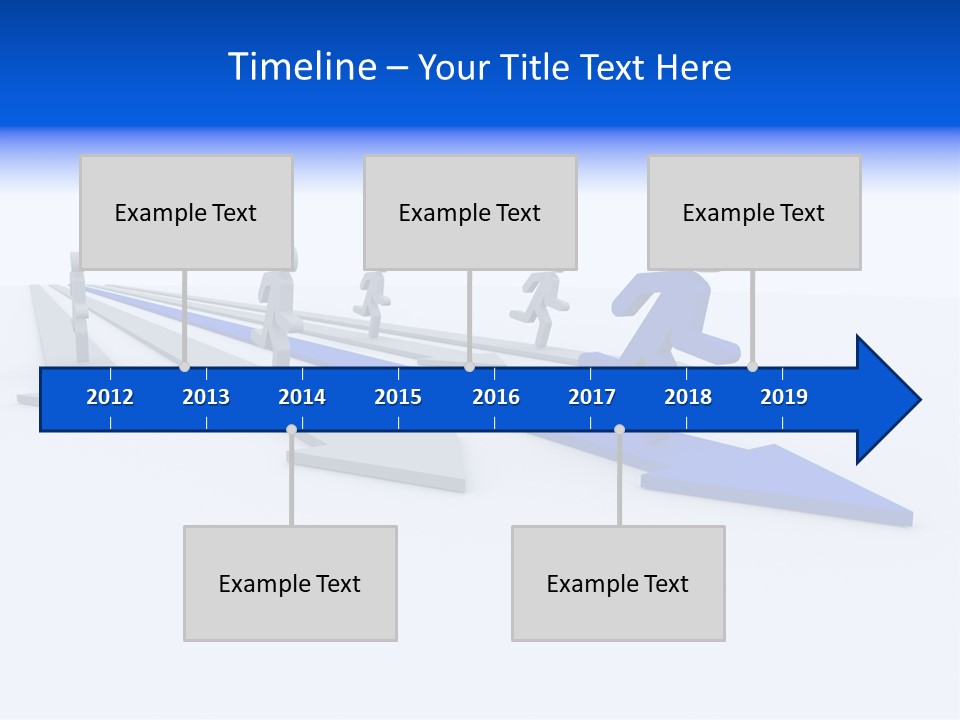 Timeline – Your Title Text Here

Example Text

Example Text

Example Text

2012 2013 2014 2015 2016 2017 2018 2019

Example Text

Example Text